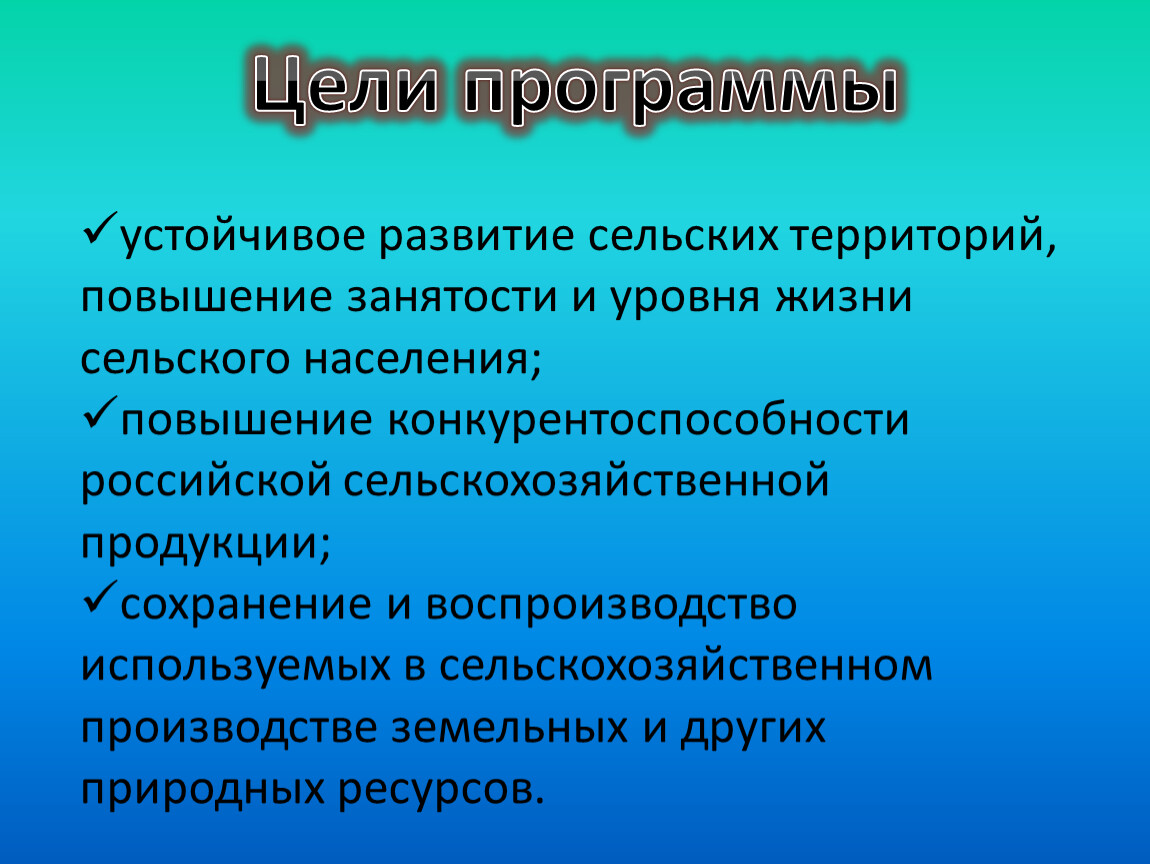 Цели программы

✓устойчивое развитие сельских территорий, повышение занятости и уровня жизни сельского населения;
✓повышение конкурентоспособности российской сельскохозяйственной продукции;
✓сохранение и воспроизводство используемых в сельскохозяйственном производстве земельных и других природных ресурсов.